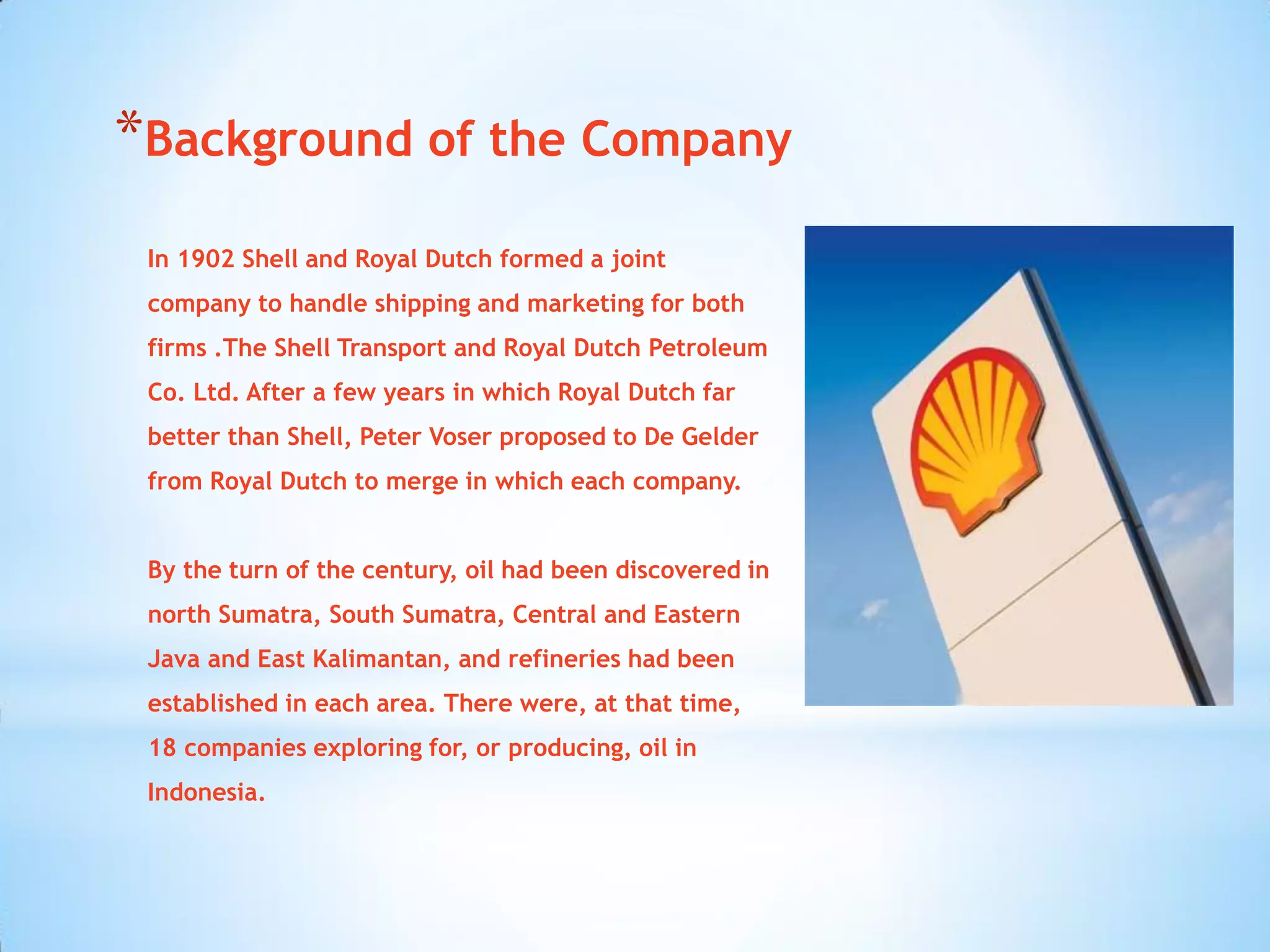 *Background of the Company

In 1902 Shell and Royal Dutch formed a joint company to handle shipping and marketing for both firms .The Shell Transport and Royal Dutch Petroleum Co. Ltd. After a few years in which Royal Dutch far better than Shell, Peter Voser proposed to De Gelder from Royal Dutch to merge in which each company.

By the turn of the century, oil had been discovered in north Sumatra, South Sumatra, Central and Eastern Java and East Kalimantan, and refineries had been established in each area. There were, at that time, 18 companies exploring for, or producing, oil in Indonesia.